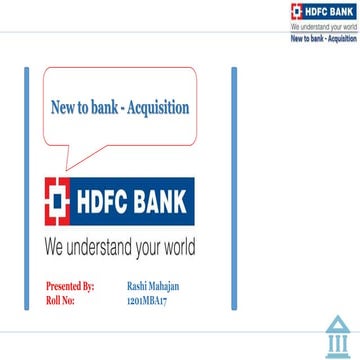 HDFC BANK
We understand your world
New to bank - Acquisition

New to bank - Acquisition

HDFC BANK
We understand your world

Presented By: Rashi Mahajan
Roll No: 1201MBA17